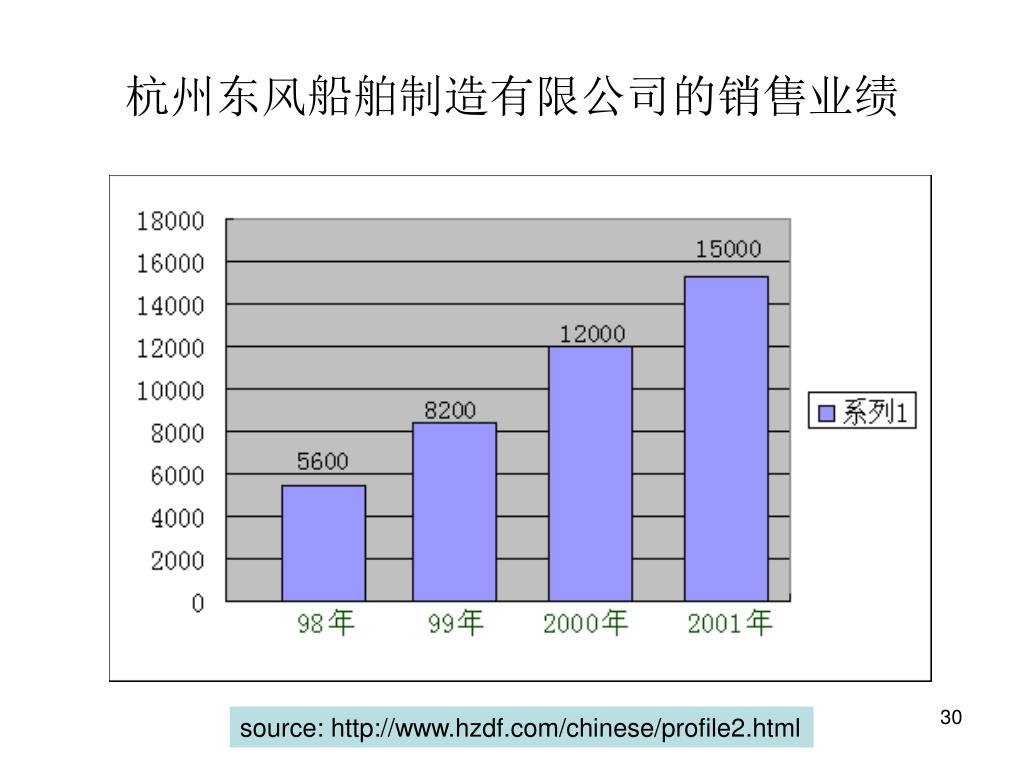 杭州东风船舶制造有限公司的销售业绩

18000
16000
14000
12000
10000
8000
6000
4000
2000
0

5600
8200
12000
15000

98年
99年
2000年
2001年

系列1

source: http://www.hzdf.com/chinese/profile2.html

30